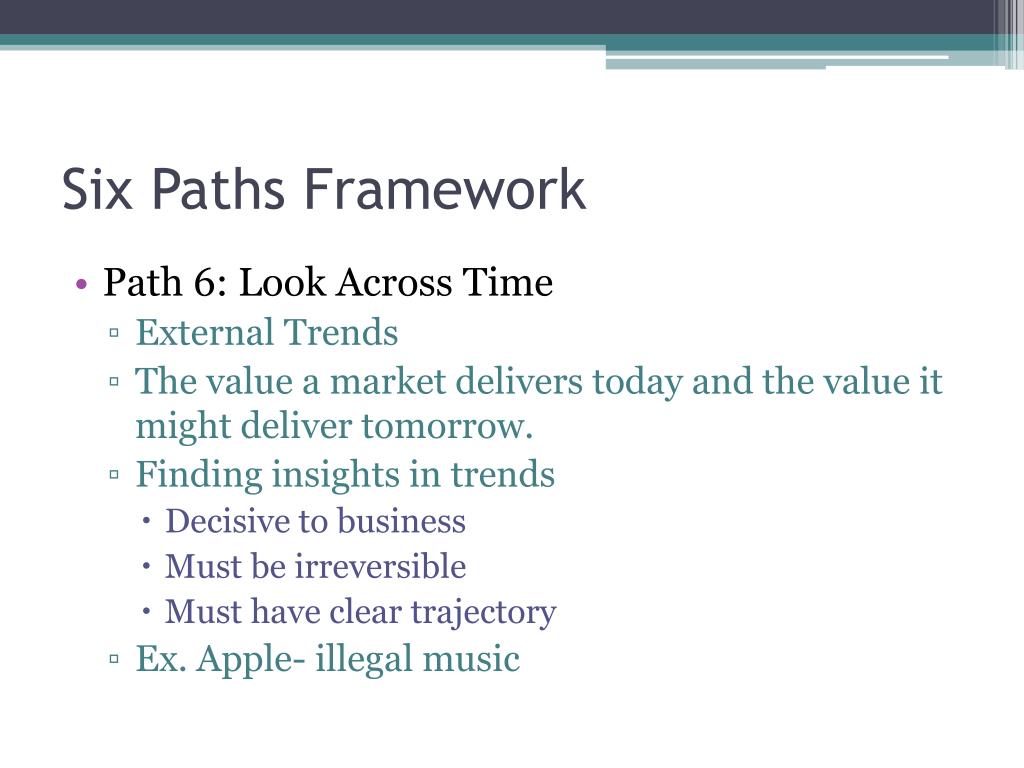 Six Paths Framework

• Path 6: Look Across Time
▫ External Trends
▫ The value a market delivers today and the value it might deliver tomorrow.
▫ Finding insights in trends
• Decisive to business
• Must be irreversible
• Must have clear trajectory
▫ Ex. Apple- illegal music